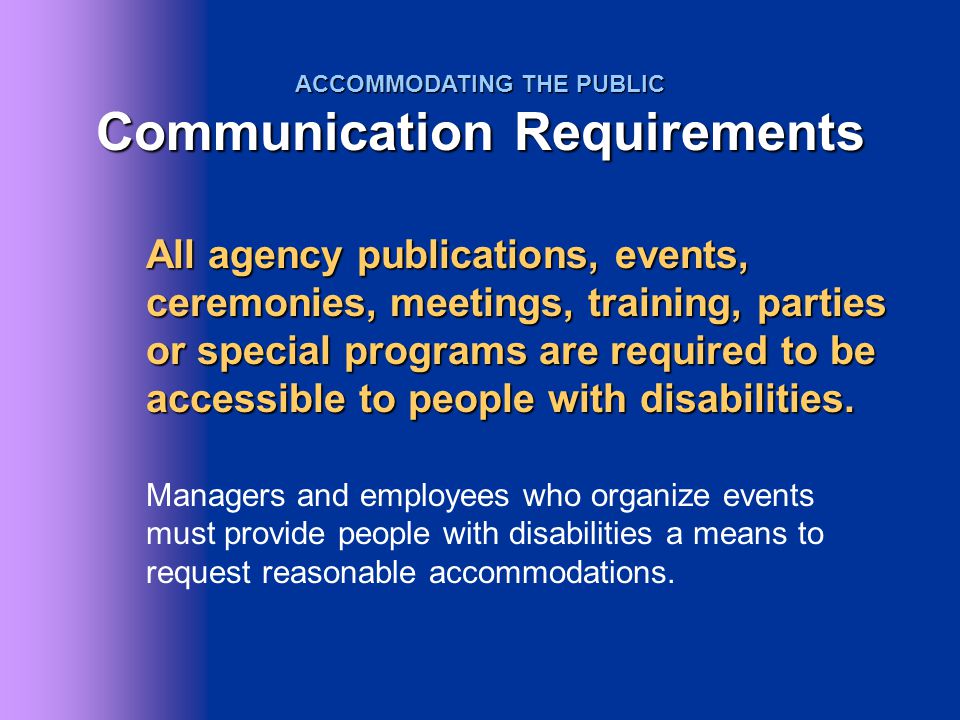 ACCOMMODATING THE PUBLIC
Communication Requirements

All agency publications, events, ceremonies, meetings, training, parties or special programs are required to be accessible to people with disabilities.

Managers and employees who organize events must provide people with disabilities a means to request reasonable accommodations.